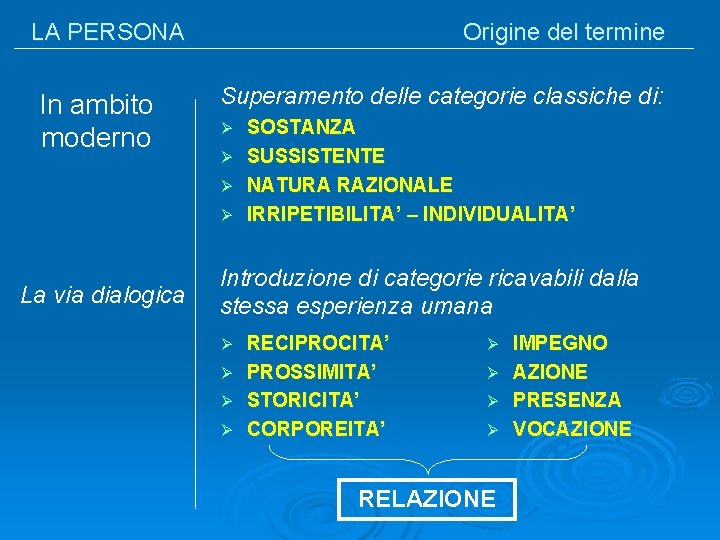 LA PERSONA

Origine del termine

In ambito moderno

Superamento delle categorie classiche di:

➢ SOSTANZA
➢ SUSSISTENTE
➢ NATURA RAZIONALE
➢ IRRIPETIBILITA' – INDIVIDUALITA'

La via dialogica

Introduzione di categorie ricavabili dalla stessa esperienza umana

➢ RECIPROCITA'
➢ PROSSIMITA'
➢ STORICITA'
➢ CORPOREITA'

➢ IMPEGNO
➢ AZIONE
➢ PRESENZA
➢ VOCAZIONE

RELAZIONE